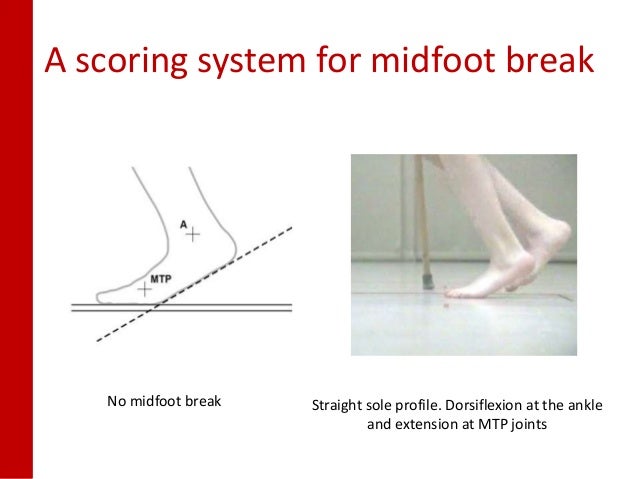 A scoring system for midfoot break

A

MTP

No midfoot break

Straight sole profile. Dorsiflexion at the ankle and extension at MTP joints